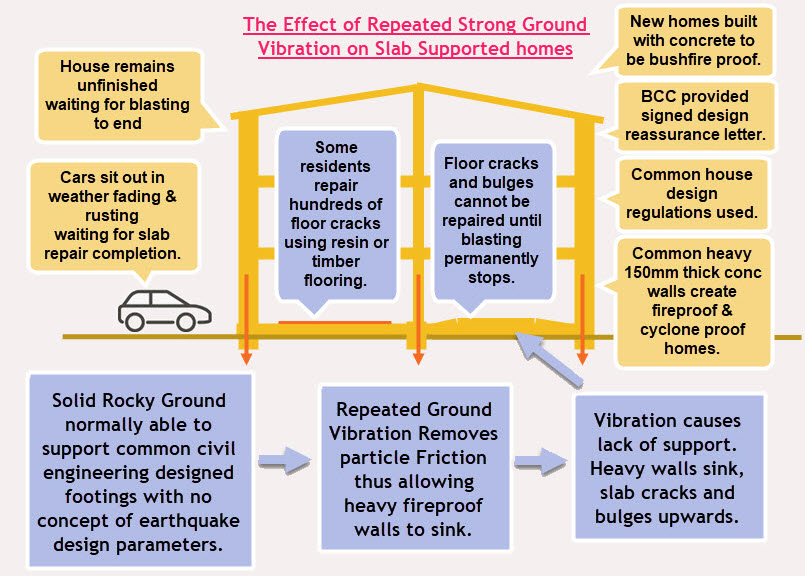 The Effect of Repeated Strong Ground Vibration on Slab Supported homes

House remains unfinished waiting for blasting to end

Cars sit out in weather fading & rusting waiting for slab repair completion.

Some residents repair hundreds of floor cracks using resin or timber flooring.

Floor cracks and bulges cannot be repaired until blasting permanently stops.

New homes built with concrete to be bushfire proof.

BCC provided signed design reassurance letter.

Common house design regulations used.

Common heavy 150mm thick conc walls create fireproof & cyclone proof homes.

Solid Rocky Ground normally able to support common civil engineering designed footings with no concept of earthquake design parameters.

Repeated Ground Vibration Removes particle Friction thus allowing heavy fireproof walls to sink.

Vibration causes lack of support. Heavy walls sink, slab cracks and bulges upwards.